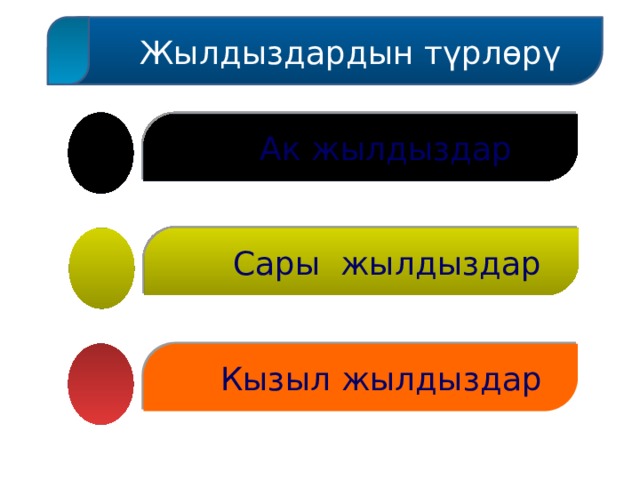 Жылдыздардын түрлөрү

Ак жылдыздар

Сары жылдыздар

Кызыл жылдыздар